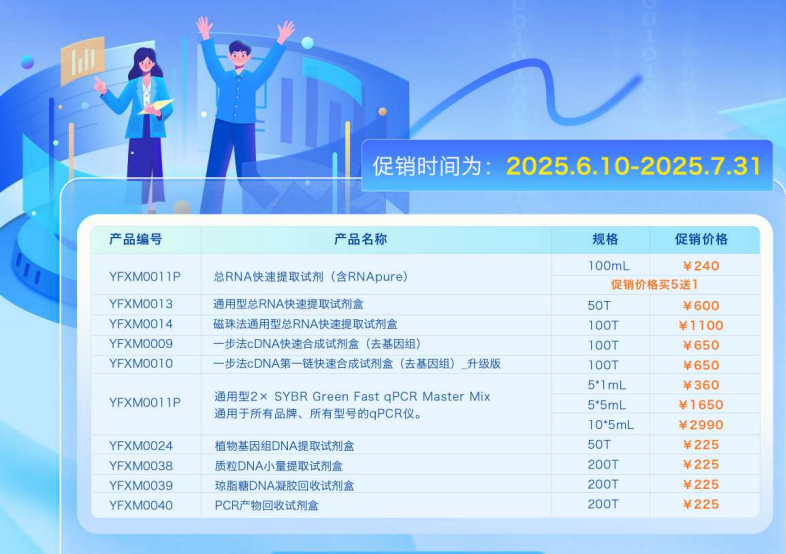 促销时间为：2025.6.10-2025.7.31

| 产品编号 | 产品名称 | 规格 | 促销价格 |
|---|---|---|---|
| YFXM0011P | 总RNA快速提取试剂（含RNApure） | 100mL | ￥240 |
| | | 促销价格买5送1 | |
| YFXM0013 | 通用型总RNA快速提取试剂盒 | 50T | ￥600 |
| YFXM0014 | 磁珠法通用型总RNA快速提取试剂盒 | 100T | ￥1100 |
| YFXM0009 | 一步法cDNA快速合成试剂盒（去基因组） | 100T | ￥650 |
| YFXM0010 | 一步法cDNA第一链快速合成试剂盒（去基因组）_升级版 | 100T | ￥650 |
| YFXM0011P | 通用型2× SYBR Green Fast qPCR Master Mix 通用于所有品牌、所有型号的qPCR仪。 | 5*1mL | ￥360 |
| | | 5*5mL | ￥1650 |
| | | 10*5mL | ￥2990 |
| YFXM0024 | 植物基因组DNA提取试剂盒 | 50T | ￥225 |
| YFXM0038 | 质粒DNA小量提取试剂盒 | 200T | ￥225 |
| YFXM0039 | 琼脂糖DNA凝胶回收试剂盒 | 200T | ￥225 |
| YFXM0040 | PCR产物回收试剂盒 | 200T | ￥225 |